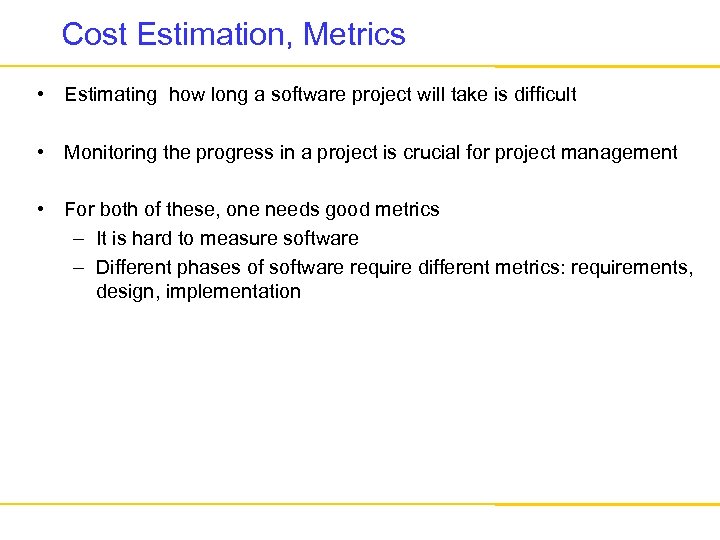 Cost Estimation, Metrics

• Estimating how long a software project will take is difficult

• Monitoring the progress in a project is crucial for project management

• For both of these, one needs good metrics
– It is hard to measure software
– Different phases of software require different metrics: requirements, design, implementation